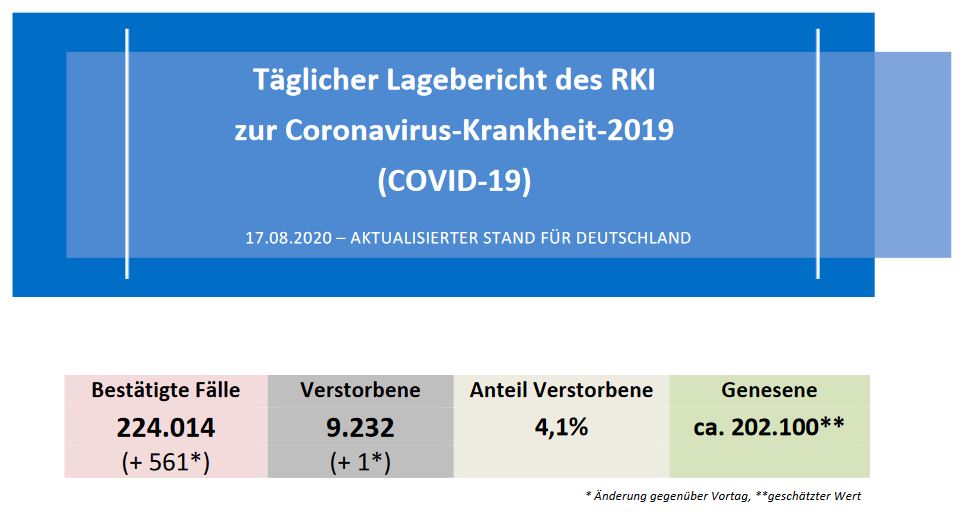 Täglicher Lagebericht des RKI
zur Coronavirus-Krankheit-2019
(COVID-19)

17.08.2020 – AKTUALISIERTER STAND FÜR DEUTSCHLAND

| Bestätigte Fälle | Verstorbene | Anteil Verstorbene | Genesene |
|---|---|---|---|
| 224.014 | 9.232 | 4,1% | ca. 202.100** |
| (+ 561*) | (+ 1*) | | |

* Änderung gegenüber Vortag, **geschätzter Wert